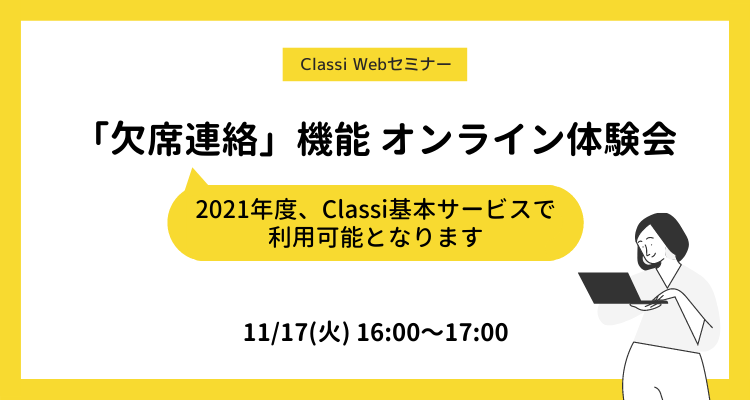 Classi Webセミナー

「欠席連絡」機能 オンライン体験会

2021年度、Classi基本サービスで利用可能となります

11/17(火) 16:00〜17:00